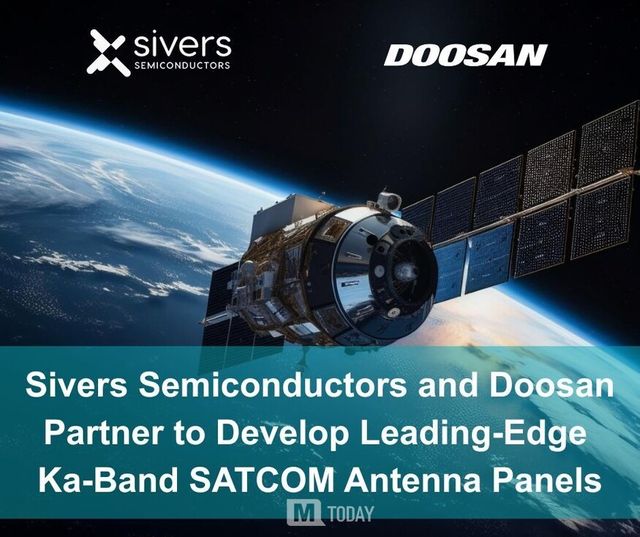 sivers
SEMICONDUCTORS

DOOSAN

Sivers Semiconductors and Doosan Partner to Develop Leading-Edge Ka-Band SATCOM Antenna Panels

M TODAY